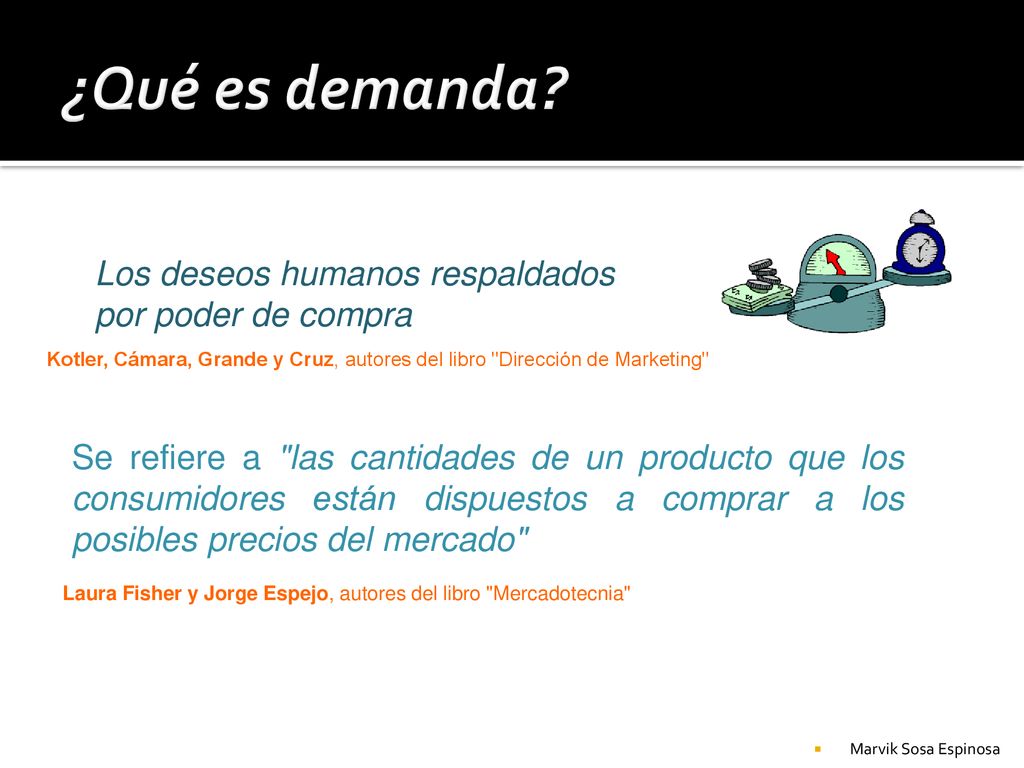 ¿Qué es demanda?

Los deseos humanos respaldados por poder de compra

Kotler, Cámara, Grande y Cruz, autores del libro "Dirección de Marketing"

Se refiere a "las cantidades de un producto que los consumidores están dispuestos a comprar a los posibles precios del mercado"

Laura Fisher y Jorge Espejo, autores del libro "Mercadotecnia"

Marvik Sosa Espinosa